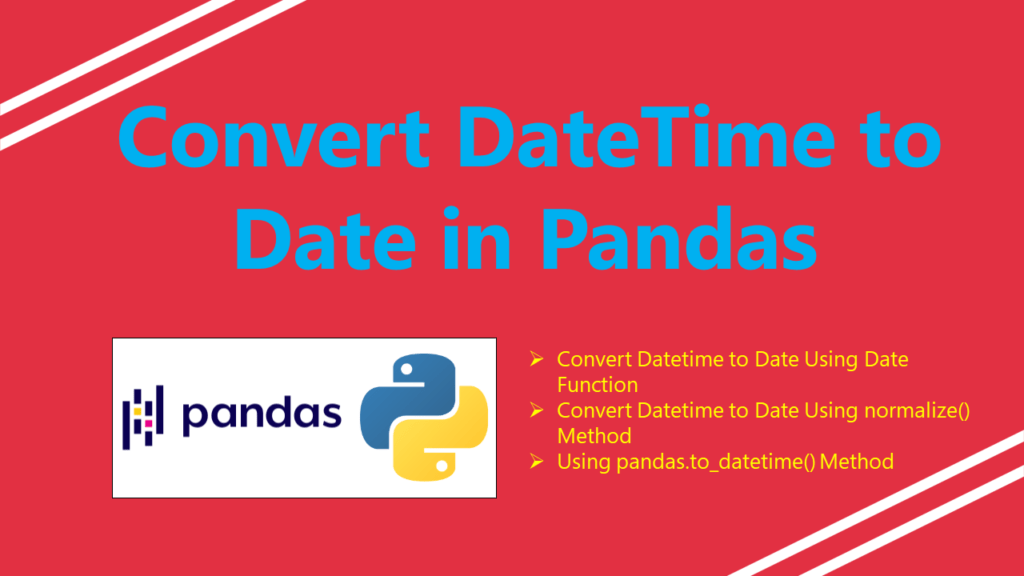 Convert DateTime to Date in Pandas

pandas

➢ Convert Datetime to Date Using Date Function
➢ Convert Datetime to Date Using normalize() Method
➢ Using pandas.to_datetime() Method